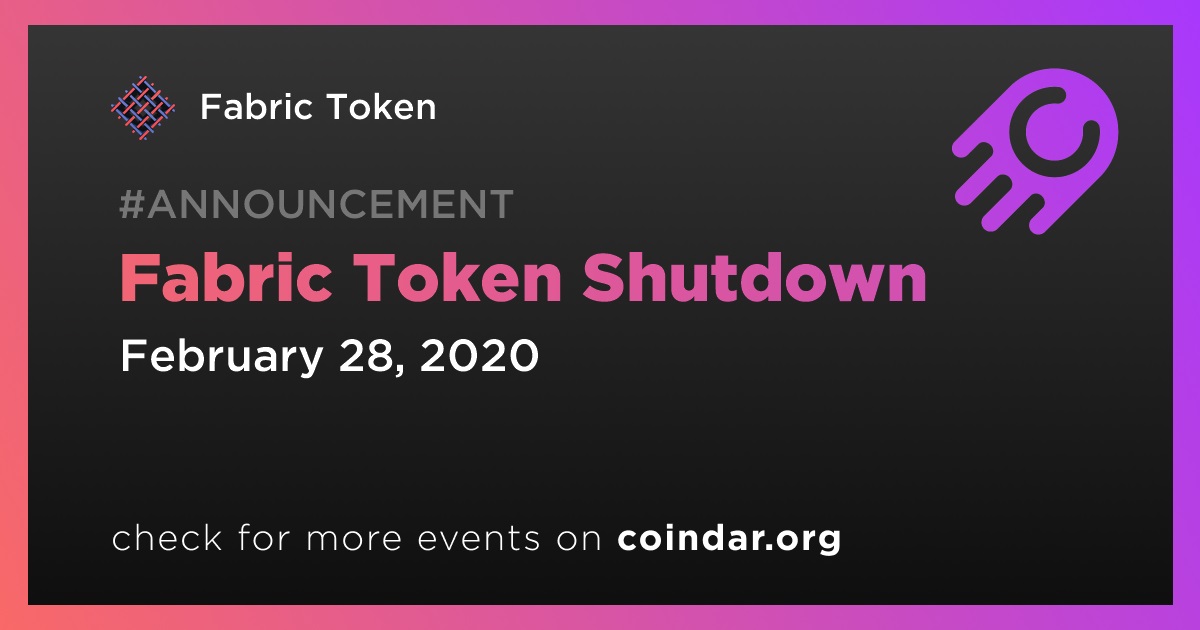 Fabric Token

#ANNOUNCEMENT

Fabric Token Shutdown

February 28, 2020

check for more events on coindar.org